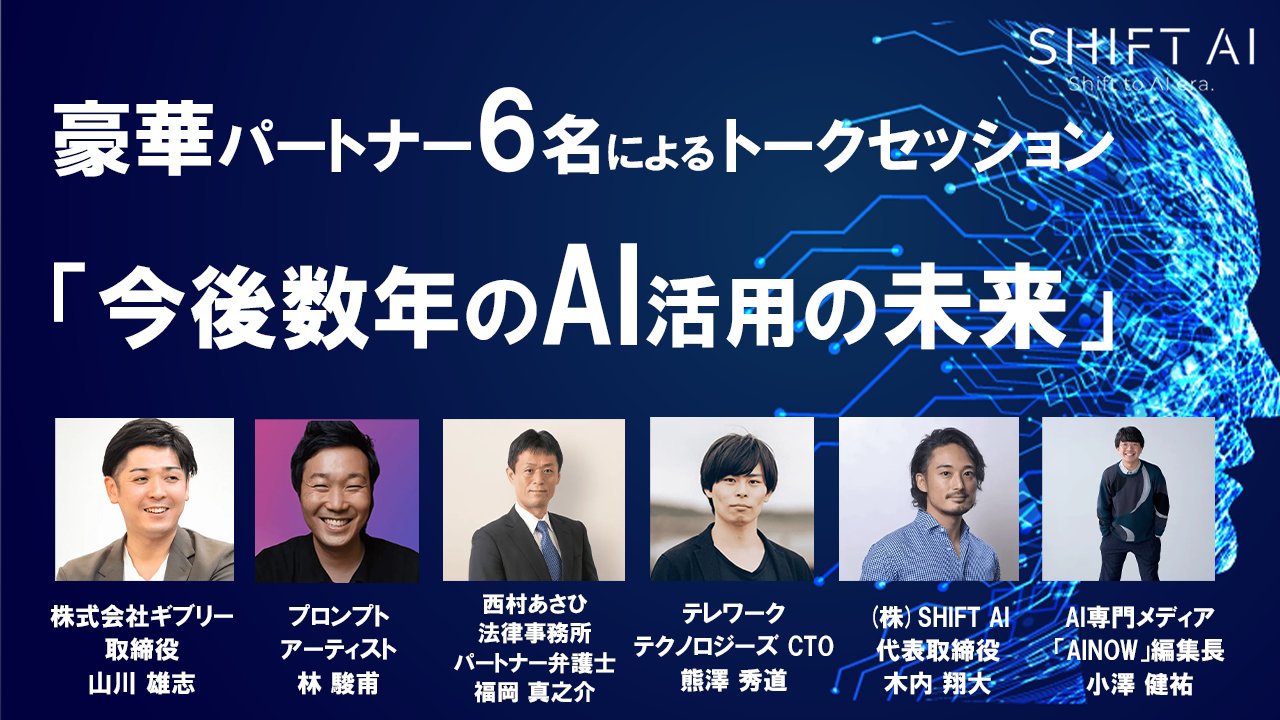 SHIFT AI
Shift to AI era.

豪華パートナー6名によるトークセッション

「今後数年のAI活用の未来」

株式会社ギブリー
取締役
山川 雄志

プロンプト
アーティスト
林 駿甫

西村あさひ
法律事務所
パートナー弁護士
福岡 真之介

テレワーク
テクノロジーズ CTO
熊澤 秀道

(株) SHIFT AI
代表取締役
木内 翔大

AI専門メディア
「AINOW」編集長
小澤 健祐